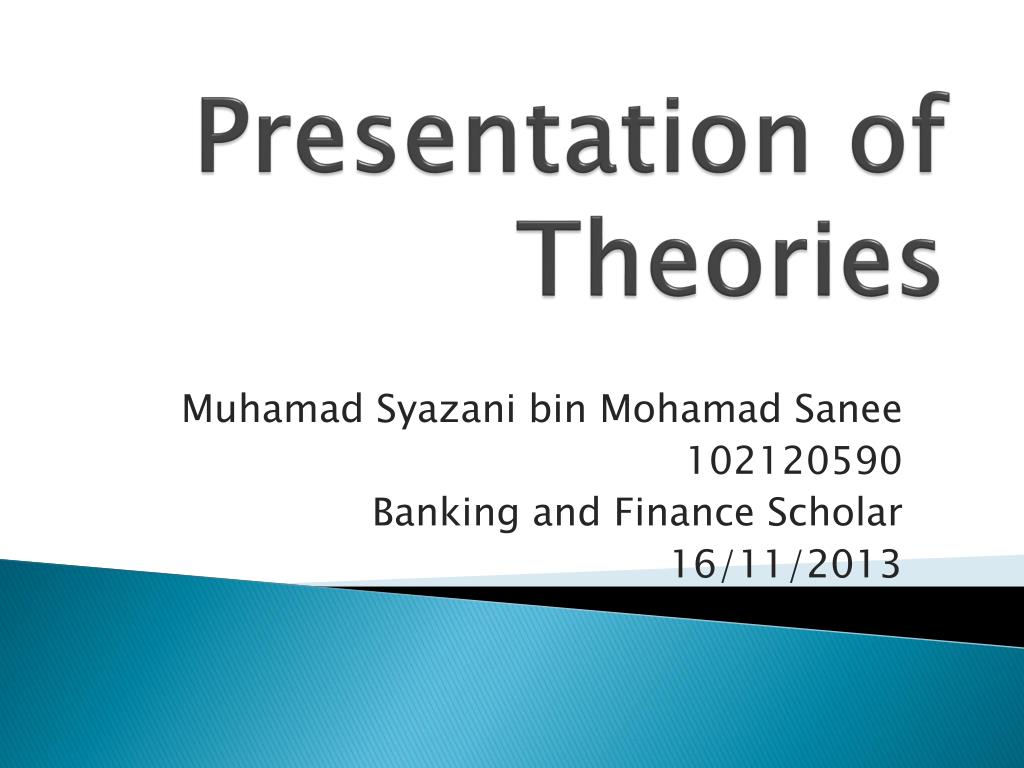 Presentation of Theories

Muhamad Syazani bin Mohamad Sanee
102120590
Banking and Finance Scholar
16/11/2013